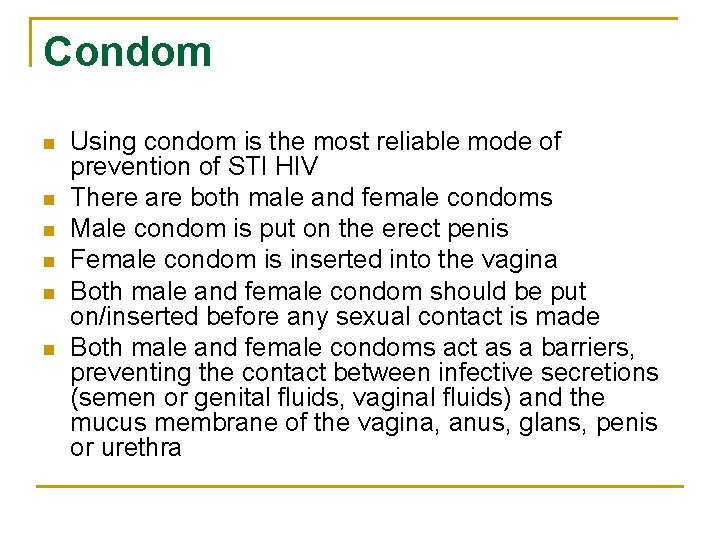 Condom

- Using condom is the most reliable mode of prevention of STI HIV
- There are both male and female condoms
- Male condom is put on the erect penis
- Female condom is inserted into the vagina
- Both male and female condom should be put on/inserted before any sexual contact is made
- Both male and female condoms act as a barriers, preventing the contact between infective secretions (semen or genital fluids, vaginal fluids) and the mucus membrane of the vagina, anus, glans, penis or urethra